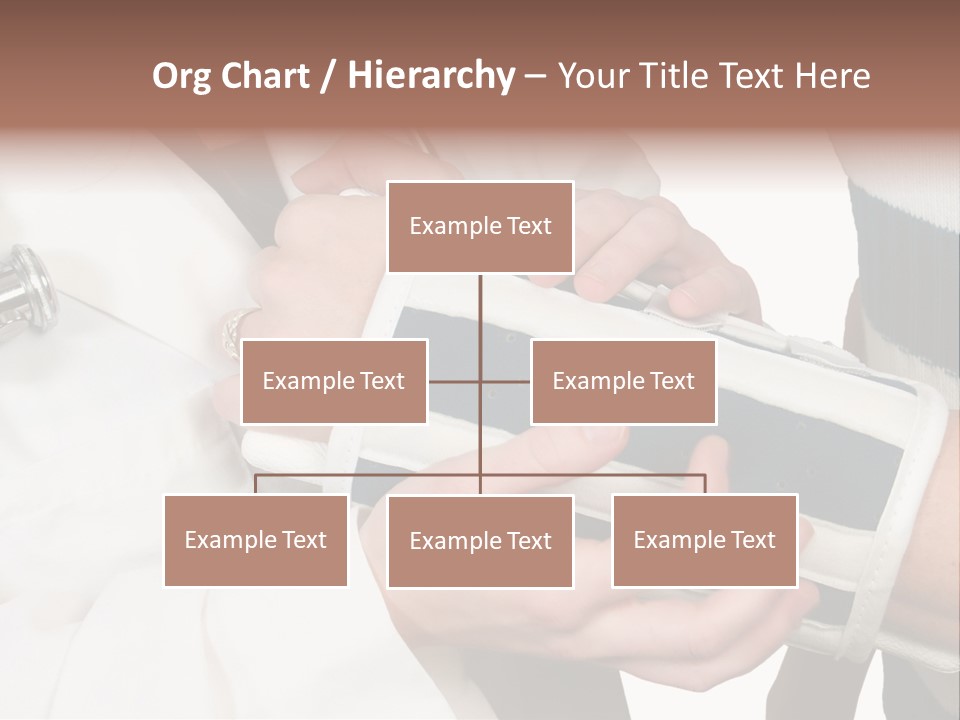 Org Chart / Hierarchy – Your Title Text Here

Example Text

Example Text

Example Text

Example Text

Example Text

Example Text